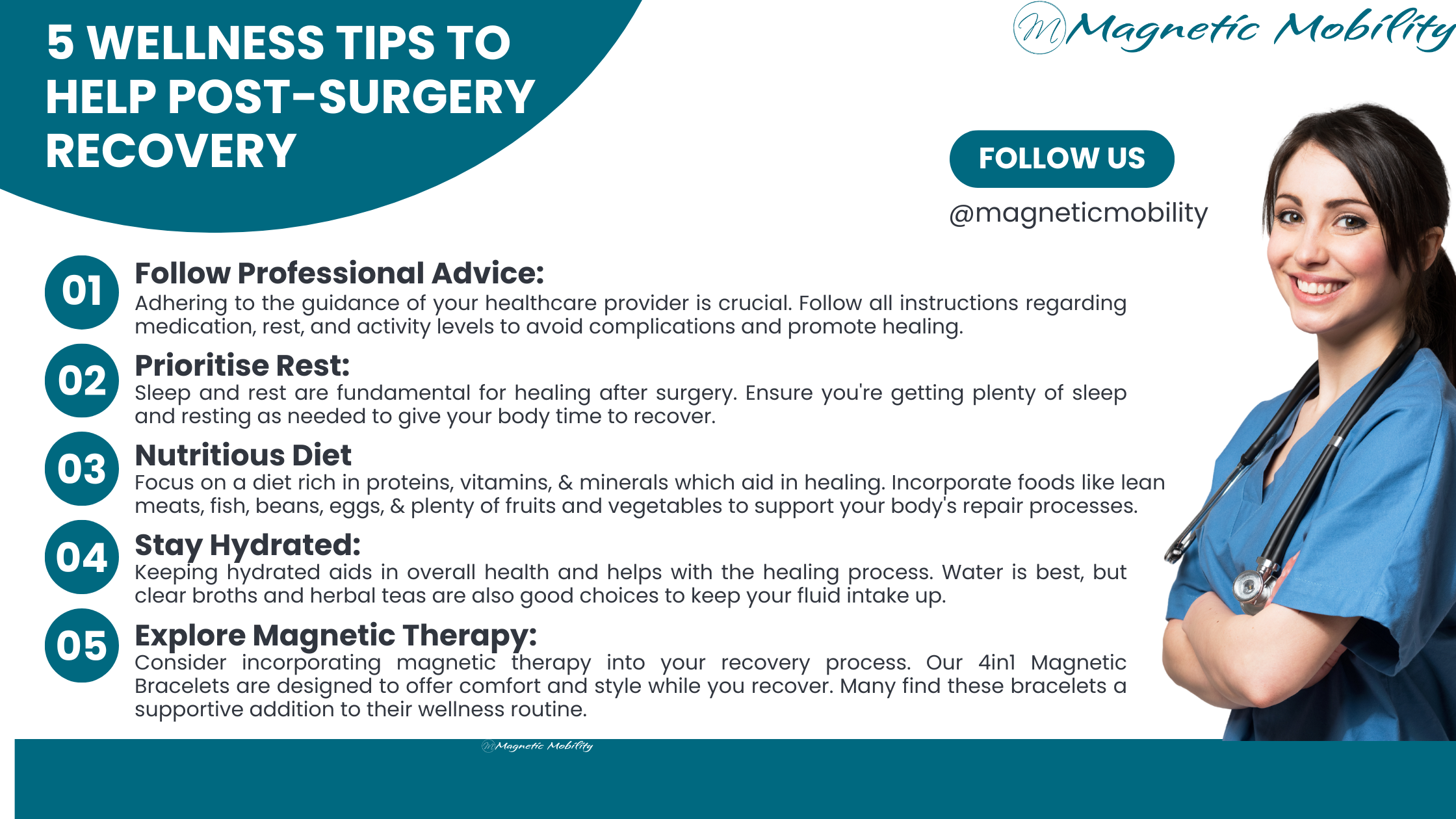 5 WELLNESS TIPS TO HELP POST-SURGERY RECOVERY

M Magnetic Mobility

FOLLOW US

@magneticmobility

01 Follow Professional Advice:
Adhering to the guidance of your healthcare provider is crucial. Follow all instructions regarding medication, rest, and activity levels to avoid complications and promote healing.

02 Prioritise Rest:
Sleep and rest are fundamental for healing after surgery. Ensure you're getting plenty of sleep and resting as needed to give your body time to recover.

03 Nutritious Diet
Focus on a diet rich in proteins, vitamins, & minerals which aid in healing. Incorporate foods like lean meats, fish, beans, eggs, & plenty of fruits and vegetables to support your body's repair processes.

04 Stay Hydrated:
Keeping hydrated aids in overall health and helps with the healing process. Water is best, but clear broths and herbal teas are also good choices to keep your fluid intake up.

05 Explore Magnetic Therapy:
Consider incorporating magnetic therapy into your recovery process. Our 4in1 Magnetic Bracelets are designed to offer comfort and style while you recover. Many find these bracelets a supportive addition to their wellness routine.

M Magnetic Mobility